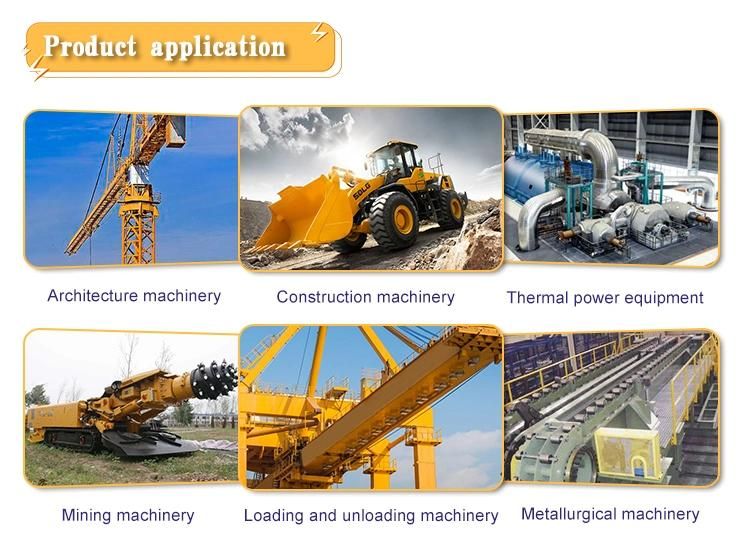 Product application

SDLG

Architecture machinery

Construction machinery

Thermal power equipment

Mining machinery

Loading and unloading machinery

Metallurgical machinery